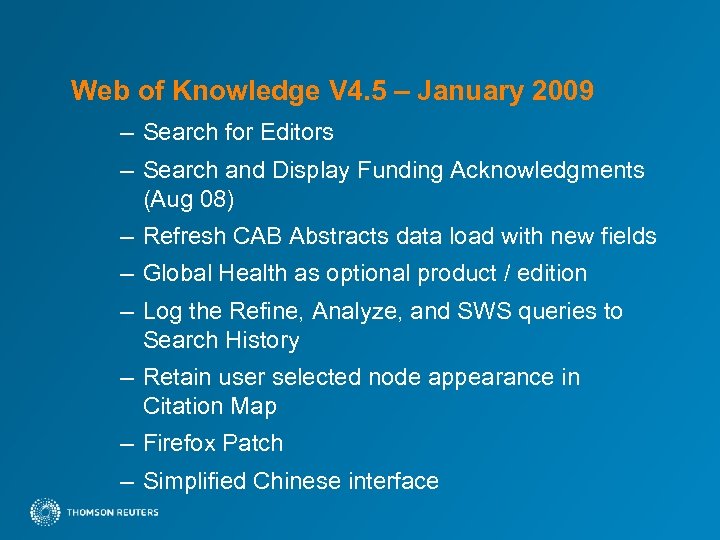 Web of Knowledge V4.5 – January 2009

– Search for Editors

– Search and Display Funding Acknowledgments (Aug 08)

– Refresh CAB Abstracts data load with new fields

– Global Health as optional product / edition

– Log the Refine, Analyze, and SWS queries to Search History

– Retain user selected node appearance in Citation Map

– Firefox Patch

– Simplified Chinese interface

THOMSON REUTERS